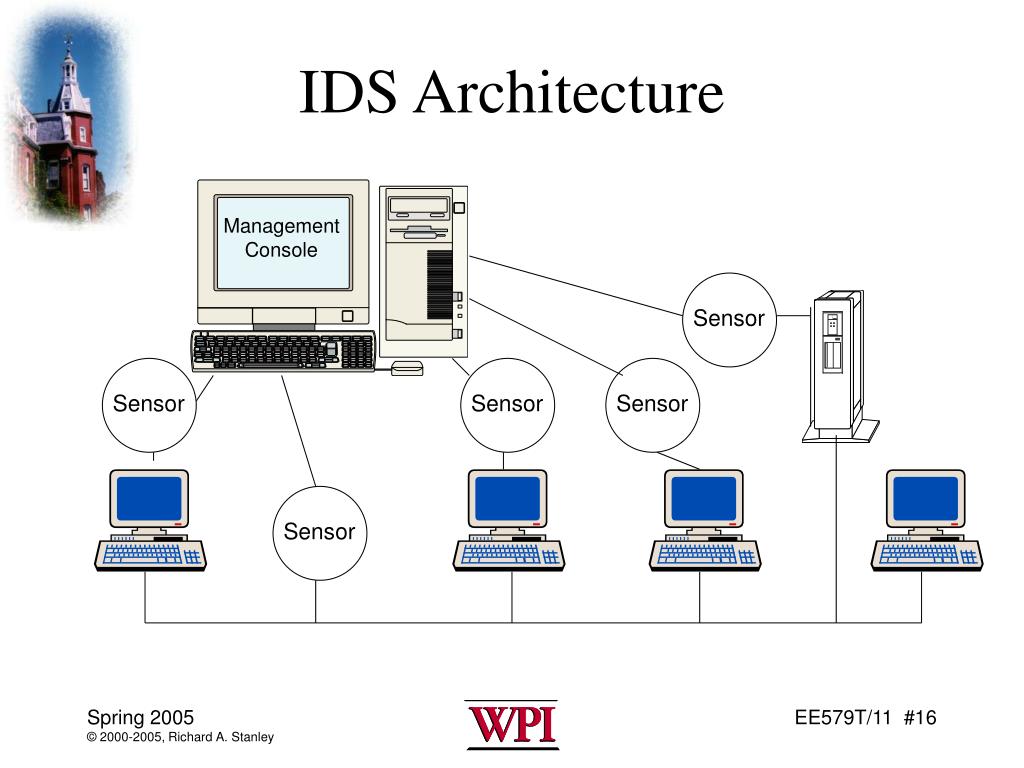 IDS Architecture

Management Console

Sensor

Sensor

Sensor

Sensor

Sensor

Spring 2005
© 2000-2005, Richard A. Stanley

WPI

EE579T/11 #16